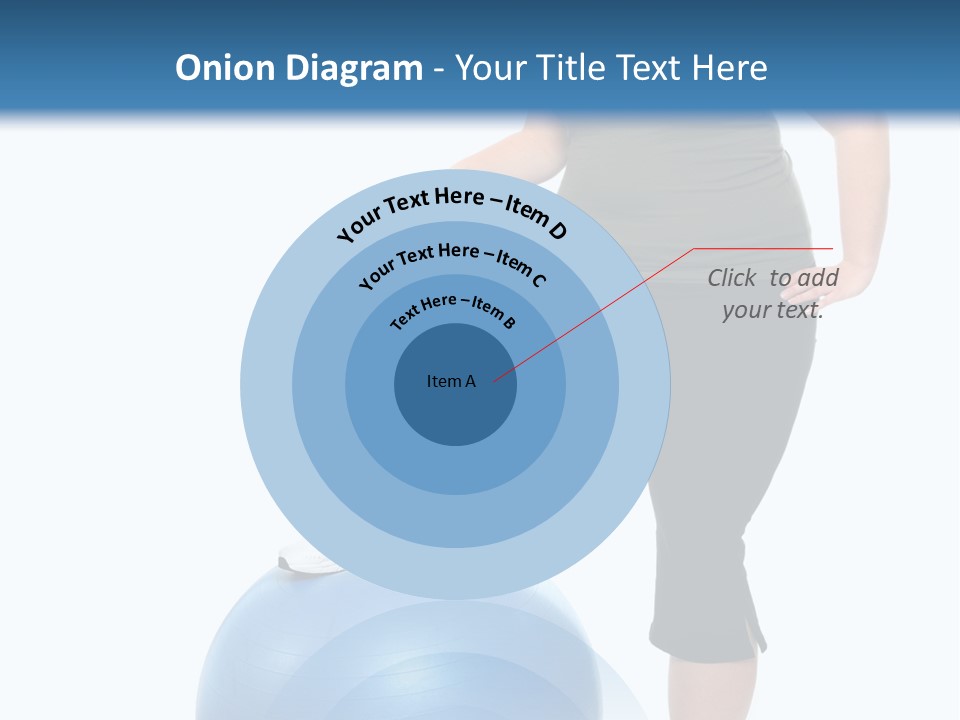 Onion Diagram - Your Title Text Here

Your Text Here – Item D

Your Text Here – Item C

Text Here – Item B

Item A

Click to add your text.